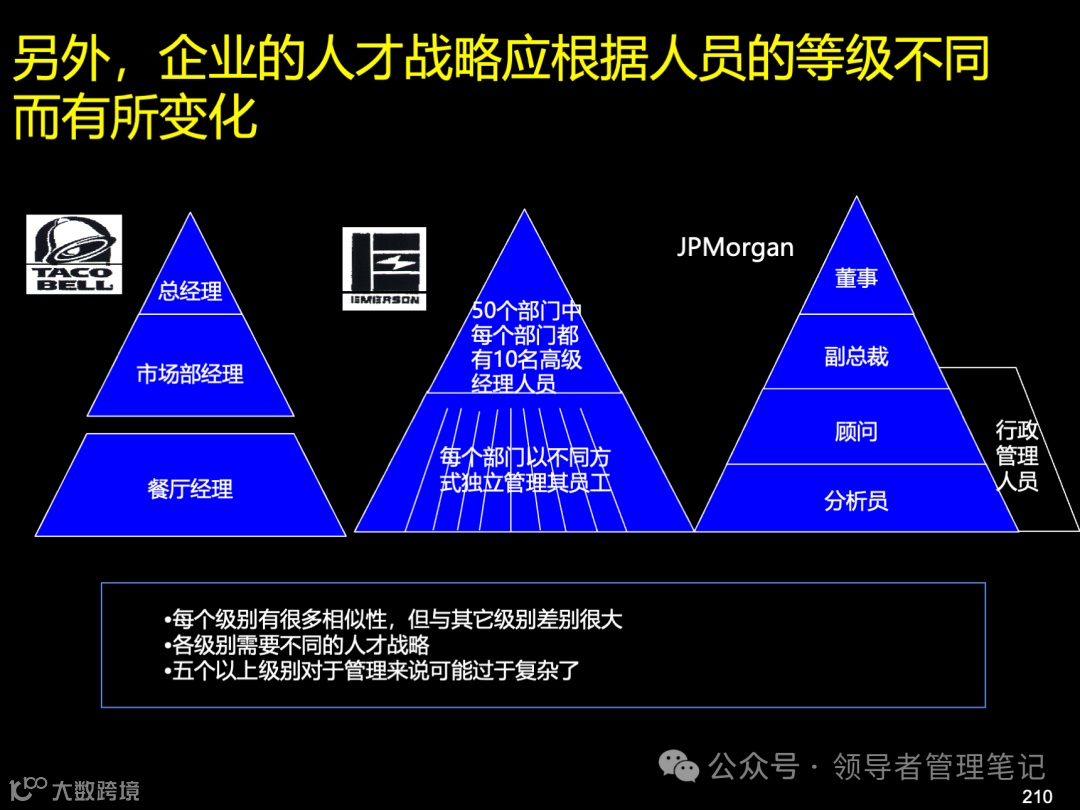 另外，企业的人才战略应根据人员的等级不同而有所变化

TACO BELL

总经理

市场部经理

餐厅经理

EMERSON

50个部门中每个部门都有10名高级经理人员

每个部门以不同方式独立管理其员工

JPMorgan

董事

副总裁

顾问

分析员

行政管理人员

•每个级别有很多相似性，但与其它级别差别很大
•各级别需要不同的人才战略
•五个以上级别对于管理来说可能过于复杂了

公众号 · 领导者管理笔记

大数跨境

210